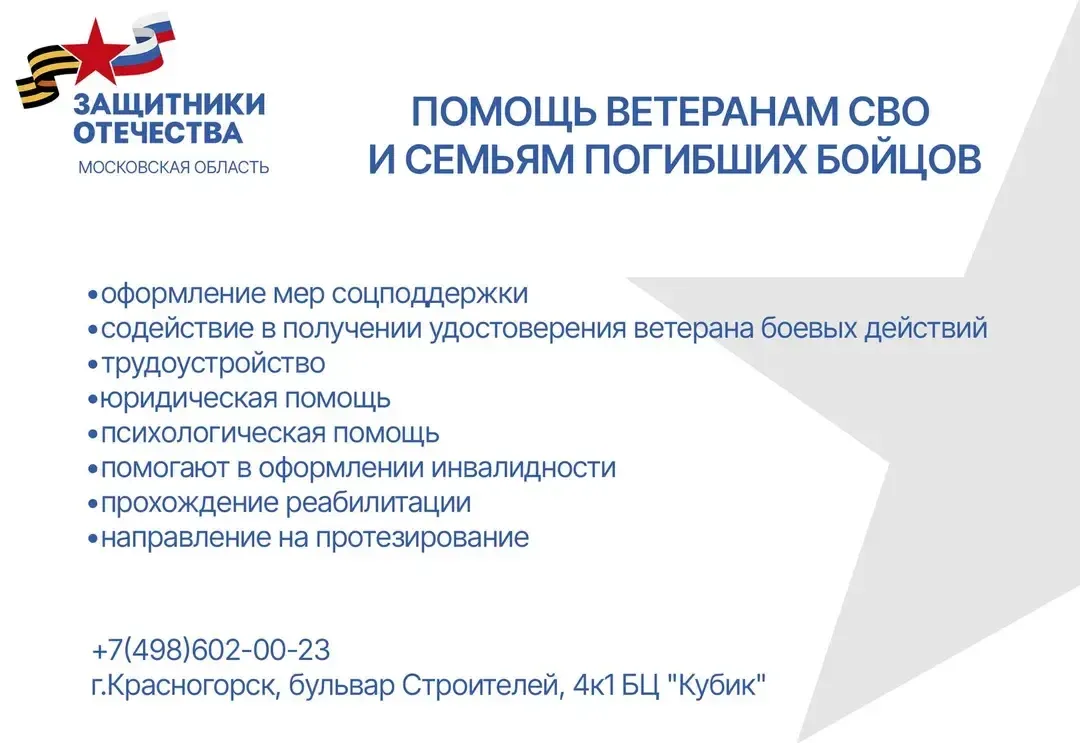 ЗАЩИТНИКИ ОТЕЧЕСТВА
МОСКОВСКАЯ ОБЛАСТЬ

ПОМОЩЬ ВЕТЕРАНАМ СВО И СЕМЬЯМ ПОГИБШИХ БОЙЦОВ

•оформление мер соцподдержки
•содействие в получении удостоверения ветерана боевых действий
•трудоустройство
•юридическая помощь
•психологическая помощь
•помогают в оформлении инвалидности
•прохождение реабилитации
•направление на протезирование

+7(498)602-00-23
г.Красногорск, бульвар Строителей, 4к1 БЦ "Кубик"